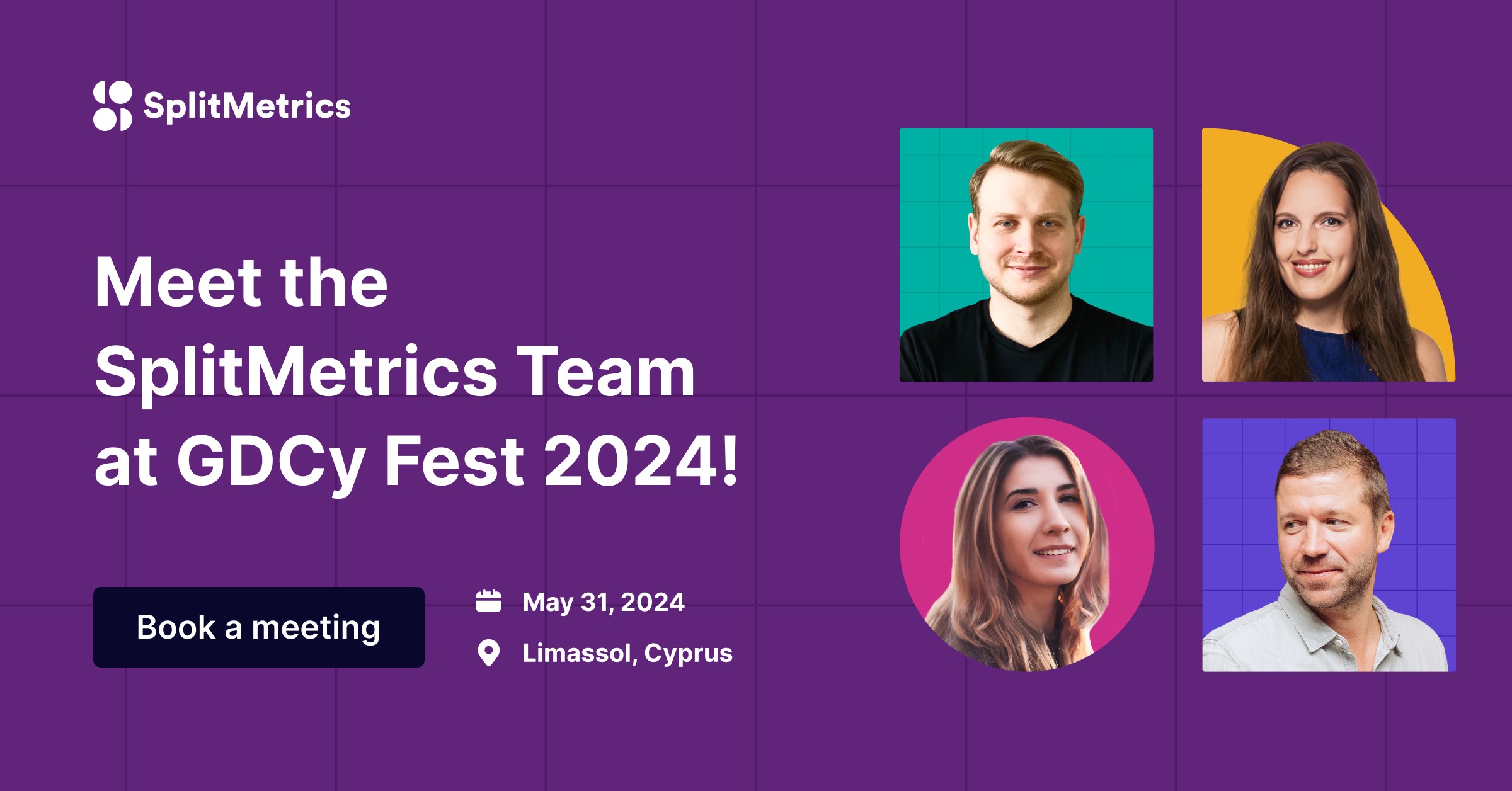 SplitMetrics

Meet the SplitMetrics Team at GDCy Fest 2024!

Book a meeting

May 31, 2024

Limassol, Cyprus